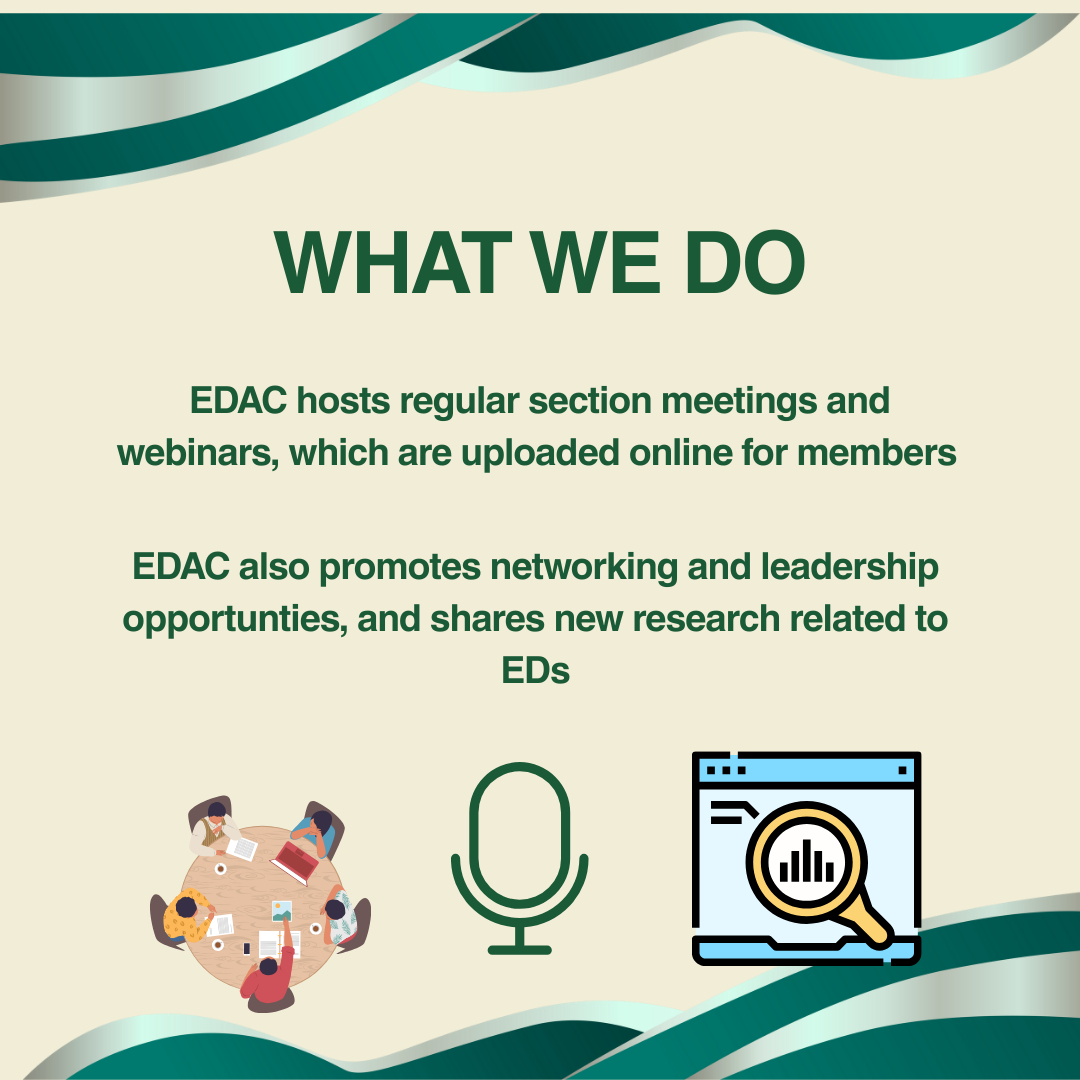 WHAT WE DO

EDAC hosts regular section meetings and webinars, which are uploaded online for members

EDAC also promotes networking and leadership opportunties, and shares new research related to EDs